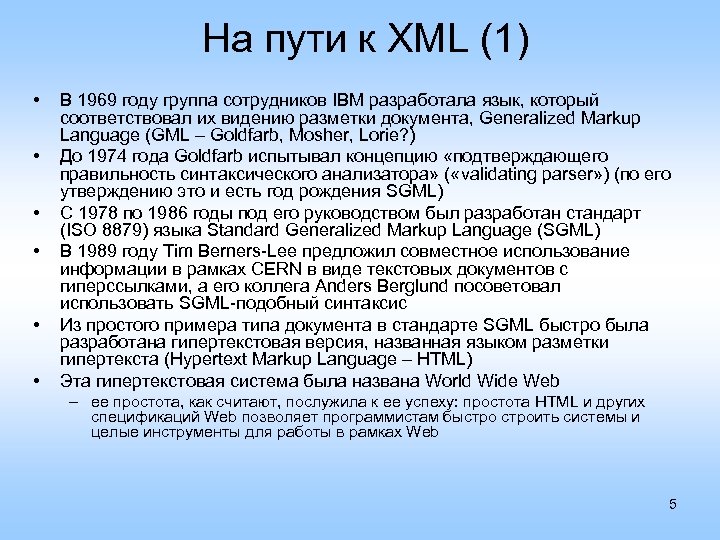 На пути к XML (1)

• В 1969 году группа сотрудников IBM разработала язык, который соответствовал их видению разметки документа, Generalized Markup Language (GML – Goldfarb, Mosher, Lorie?)
• До 1974 года Goldfarb испытывал концепцию «подтверждающего правильность синтаксического анализатора» («validating parser») (по его утверждению это и есть год рождения SGML)
• С 1978 по 1986 годы под его руководством был разработан стандарт (ISO 8879) языка Standard Generalized Markup Language (SGML)
• В 1989 году Tim Berners-Lee предложил совместное использование информации в рамках CERN в виде текстовых документов с гиперссылками, а его коллега Anders Berglund посоветовал использовать SGML-подобный синтаксис
• Из простого примера типа документа в стандарте SGML быстро была разработана гипертекстовая версия, названная языком разметки гипертекста (Hypertext Markup Language – HTML)
• Эта гипертекстовая система была названа World Wide Web
– ее простота, как считают, послужила к ее успеху: простота HTML и других спецификаций Web позволяет программистам быстро строить системы и целые инструменты для работы в рамках Web

5